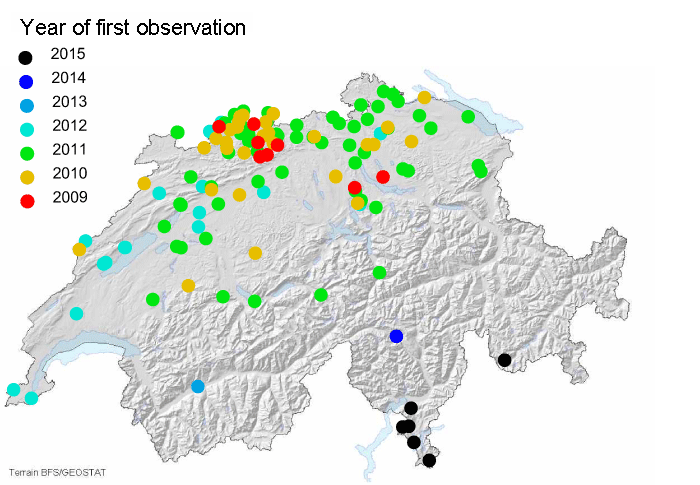 Year of first observation
2015
2014
2013
2012
2011
2010
2009

Terrain BFS/GEOSTAT